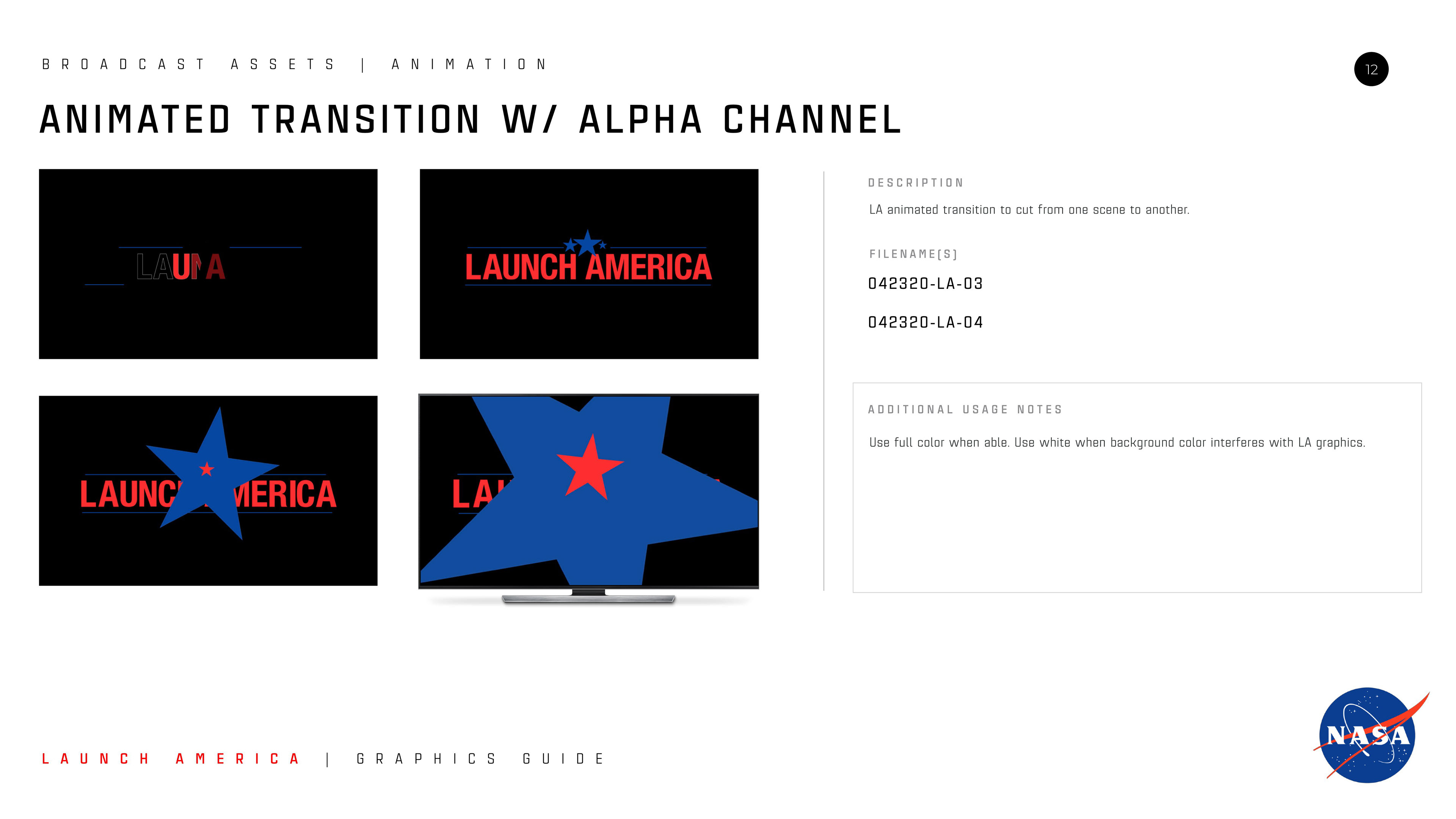 BROADCAST ASSETS | ANIMATION

12

ANIMATED TRANSITION W/ ALPHA CHANNEL

LAUNA

LAUNCH AMERICA

LAUNC MERICA

LA

DESCRIPTION

LA animated transition to cut from one scene to another.

FILENAME(S)

042320-LA-03

042320-LA-04

ADDITIONAL USAGE NOTES

Use full color when able. Use white when background color interferes with LA graphics.

LAUNCH AMERICA | GRAPHICS GUIDE

NASA